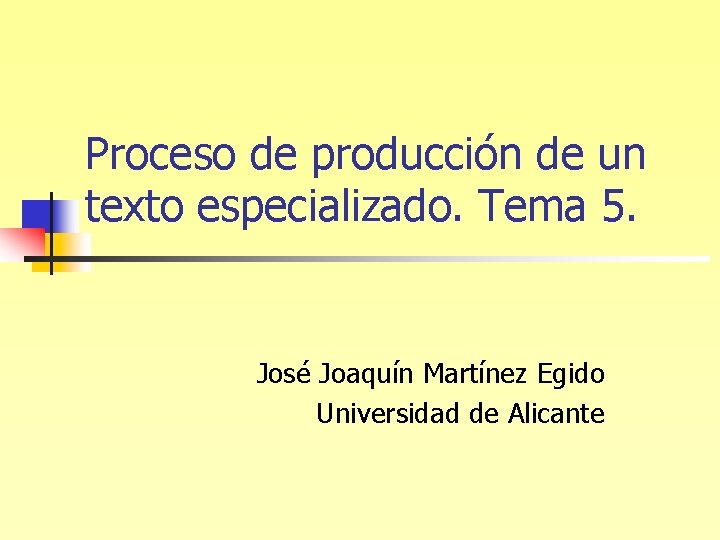 Proceso de producción de un texto especializado. Tema 5.

José Joaquín Martínez Egido
Universidad de Alicante